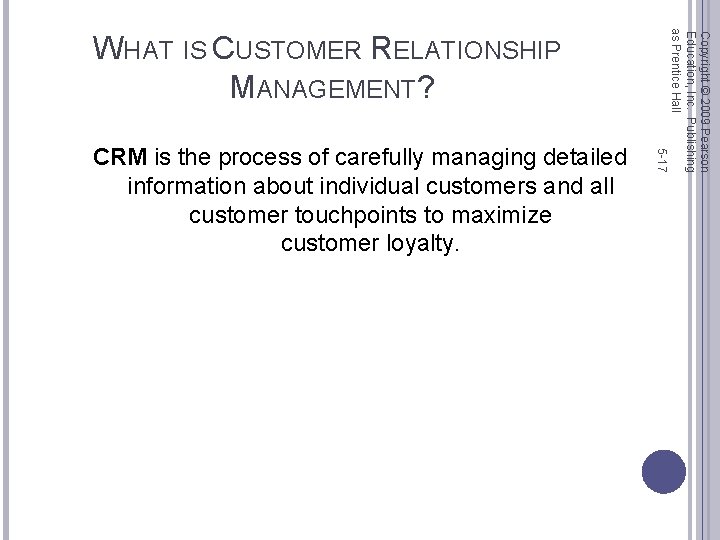 WHAT IS CUSTOMER RELATIONSHIP MANAGEMENT?

CRM is the process of carefully managing detailed information about individual customers and all customer touchpoints to maximize customer loyalty.

Copyright © 2009 Pearson Education, Inc. Publishing as Prentice Hall

5-17